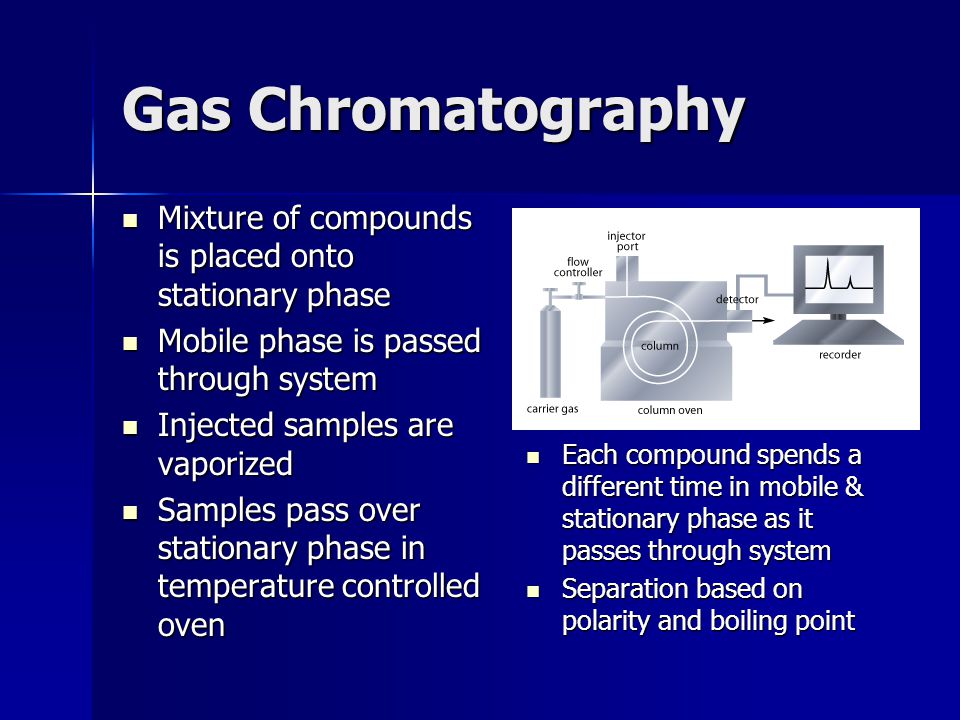 Gas Chromatography

- Mixture of compounds is placed onto stationary phase
- Mobile phase is passed through system
- Injected samples are vaporized
- Samples pass over stationary phase in temperature controlled oven

injector port
flow controller
detector
column
recorder
carrier gas
column oven

- Each compound spends a different time in mobile & stationary phase as it passes through system
- Separation based on polarity and boiling point